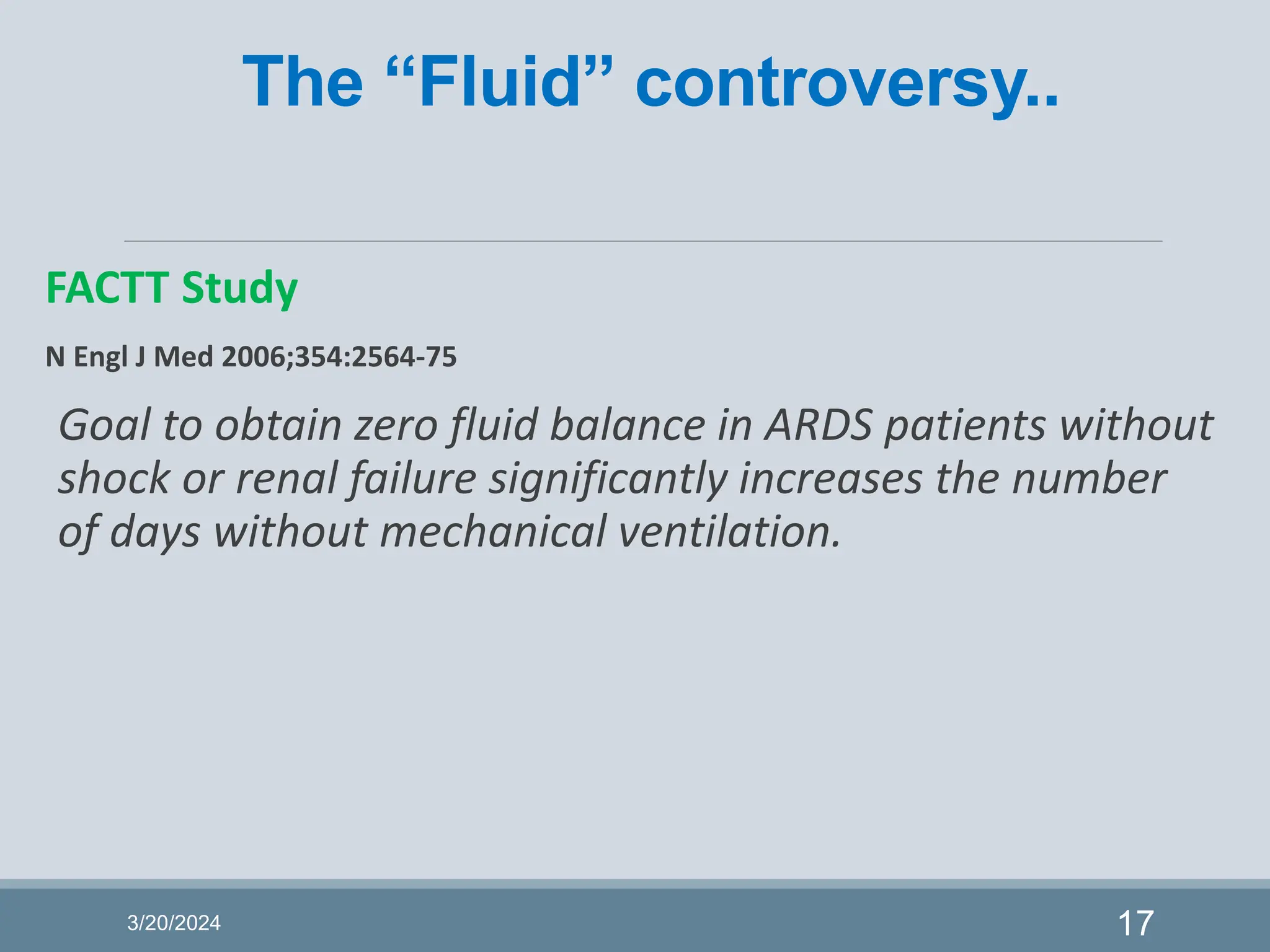 The “Fluid” controversy..

FACTT Study

N Engl J Med 2006;354:2564-75

Goal to obtain zero fluid balance in ARDS patients without shock or renal failure significantly increases the number of days without mechanical ventilation.

3/20/2024

17